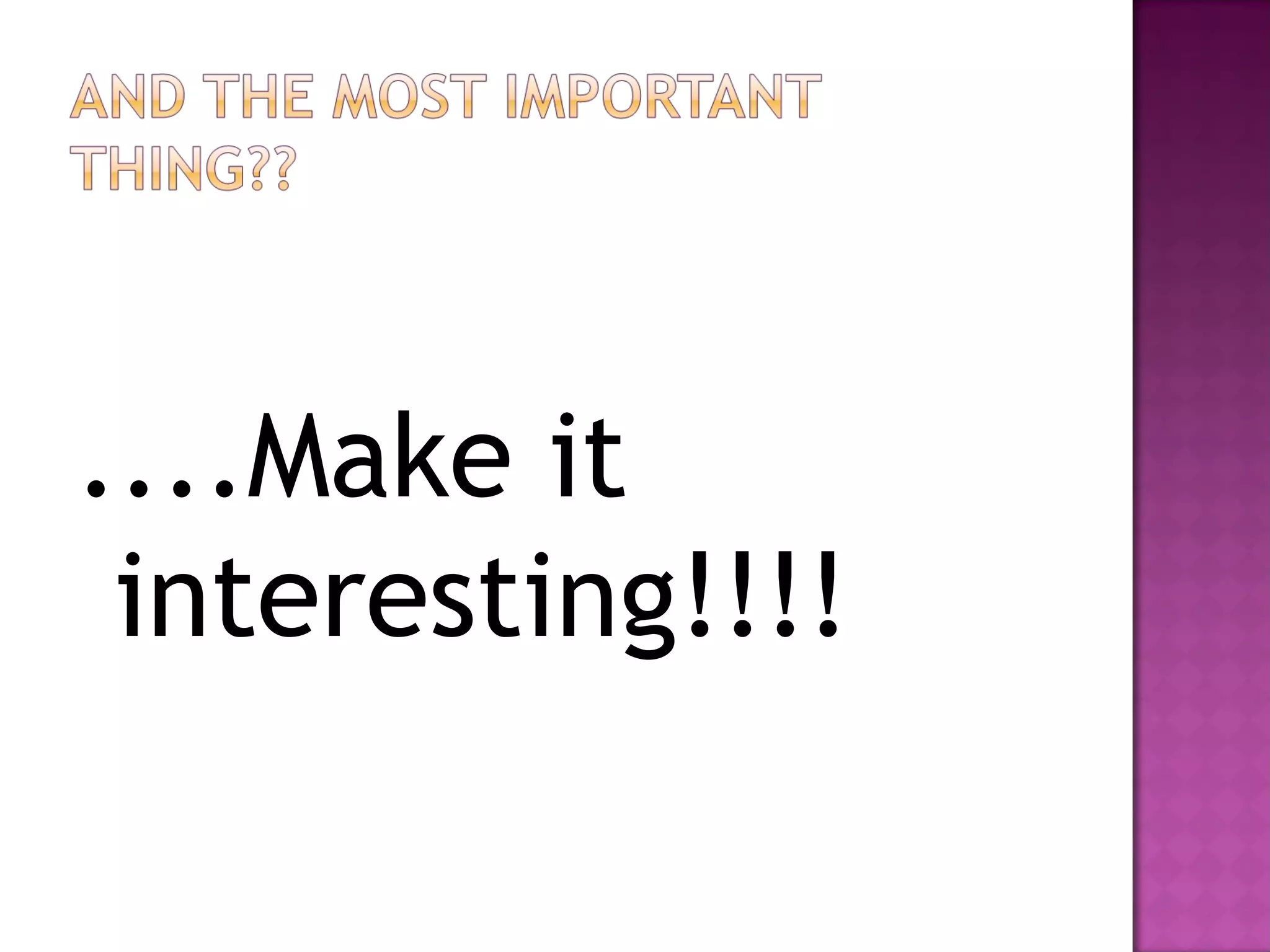 AND THE MOST IMPORTANT THING??

….Make it interesting!!!!